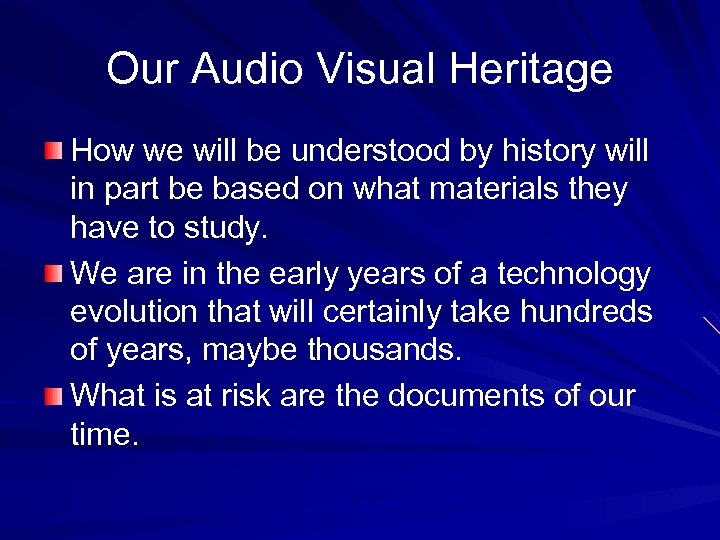 Our Audio Visual Heritage

How we will be understood by history will in part be based on what materials they have to study.

We are in the early years of a technology evolution that will certainly take hundreds of years, maybe thousands.

What is at risk are the documents of our time.